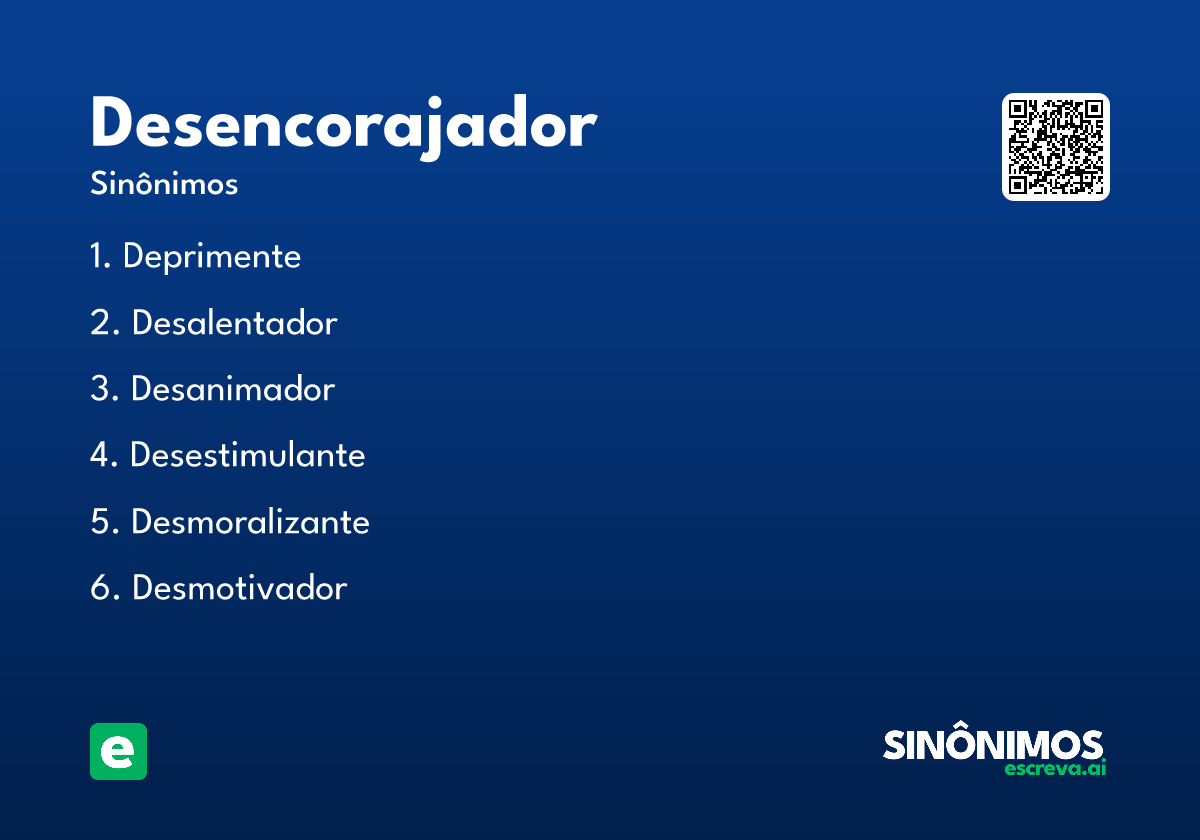 Desencorajador
Sinônimos

1. Deprimente
2. Desalentador
3. Desanimador
4. Desestimulante
5. Desmoralizante
6. Desmotivador

e

SINÔNIMOS
escreva.ai